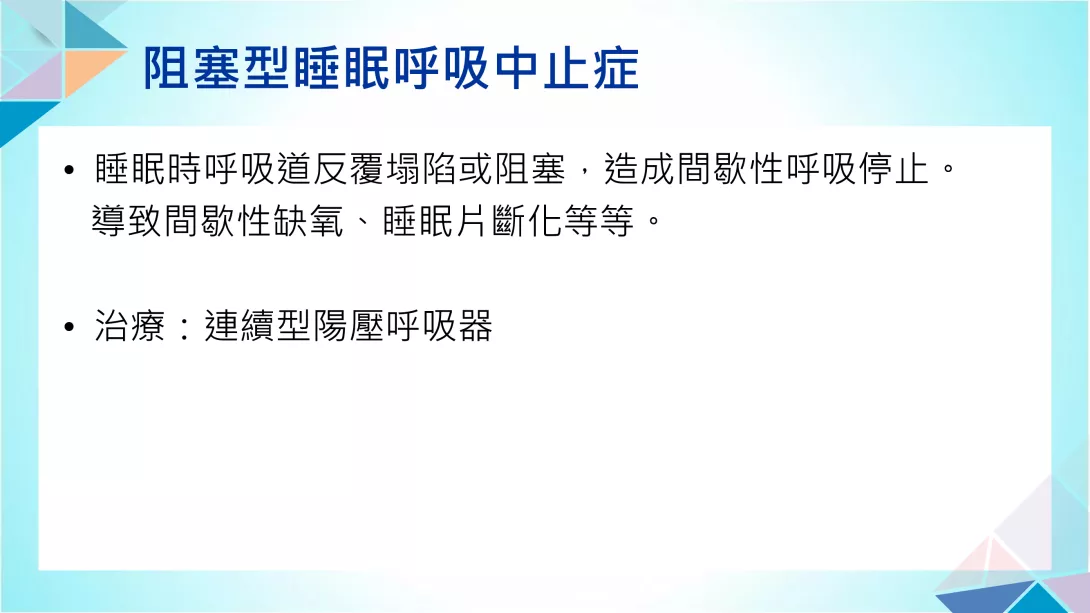 阻塞型睡眠呼吸中止症

• 睡眠時呼吸道反覆塌陷或阻塞，造成間歇性呼吸停止。導致間歇性缺氧、睡眠片斷化等等。

• 治療：連續型陽壓呼吸器